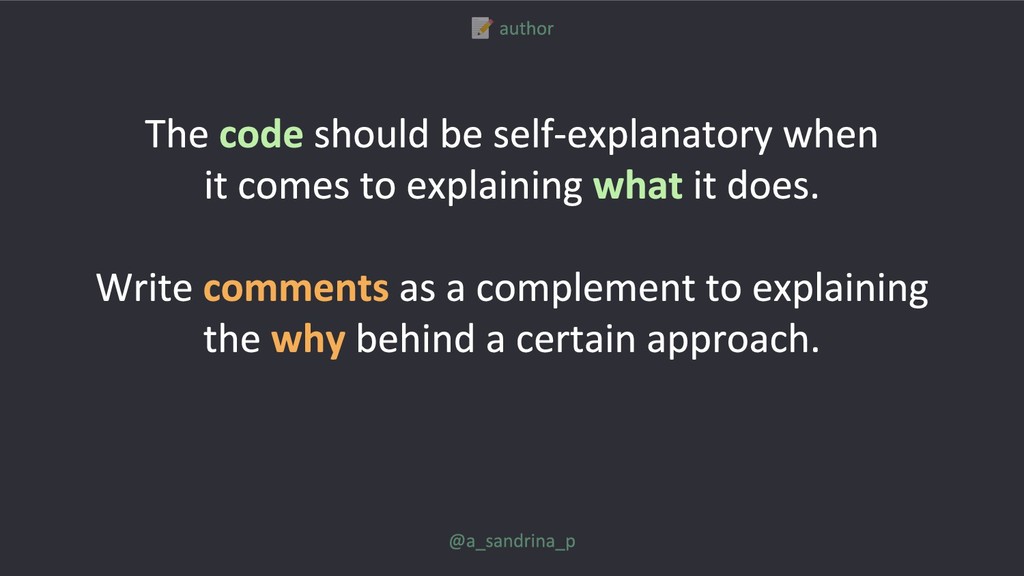 author

The code should be self-explanatory when it comes to explaining what it does.

Write comments as a complement to explaining the why behind a certain approach.

@a_sandrina_p